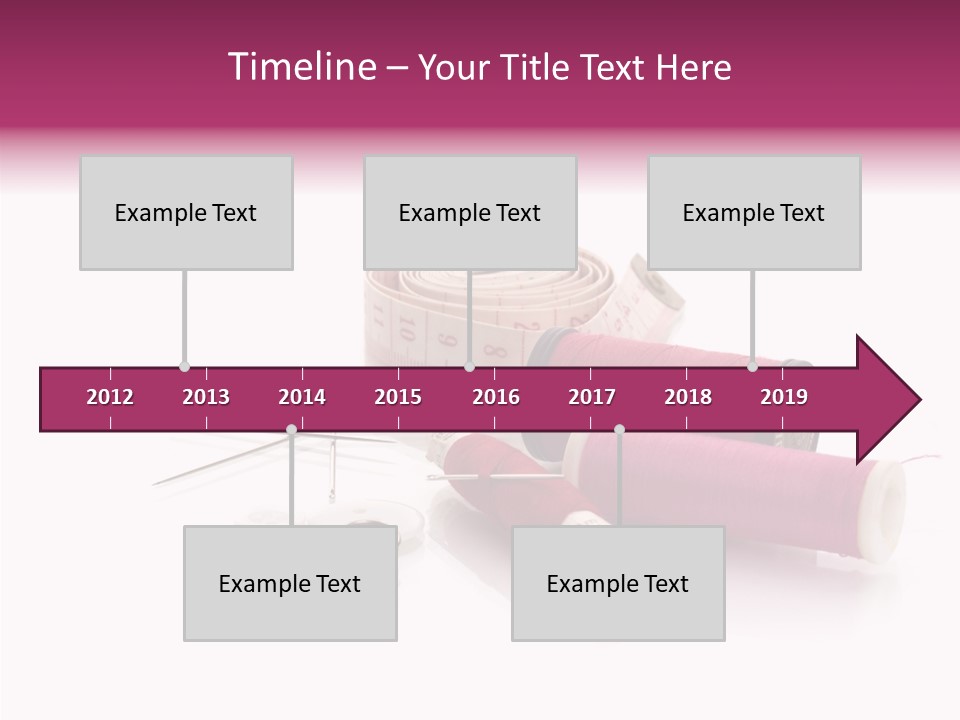 Timeline – Your Title Text Here

Example Text

Example Text

Example Text

2012 2013 2014 2015 2016 2017 2018 2019

Example Text

Example Text